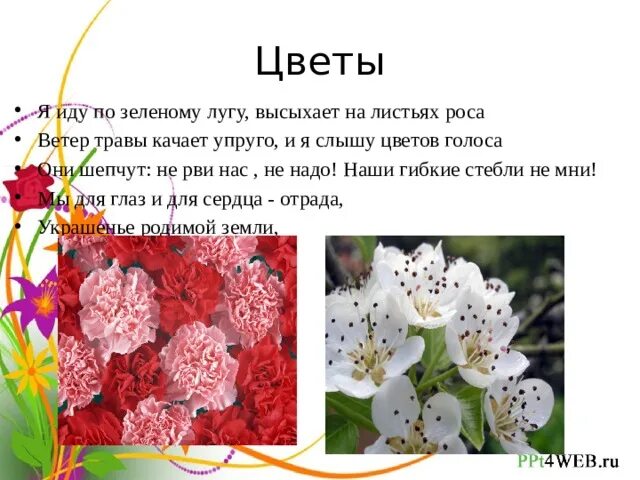 Цветы

• Я иду по зеленому лугу, высыхает на листьях роса
• Ветер травы качает упруго, и я слышу цветов голоса
• Они шепчут: не рви нас , не надо! Наши гибкие стебли не мни!
• Мы для глаз и для сердца - отрада,
• Украшенье родимой земли,

PPt4WEB.ru